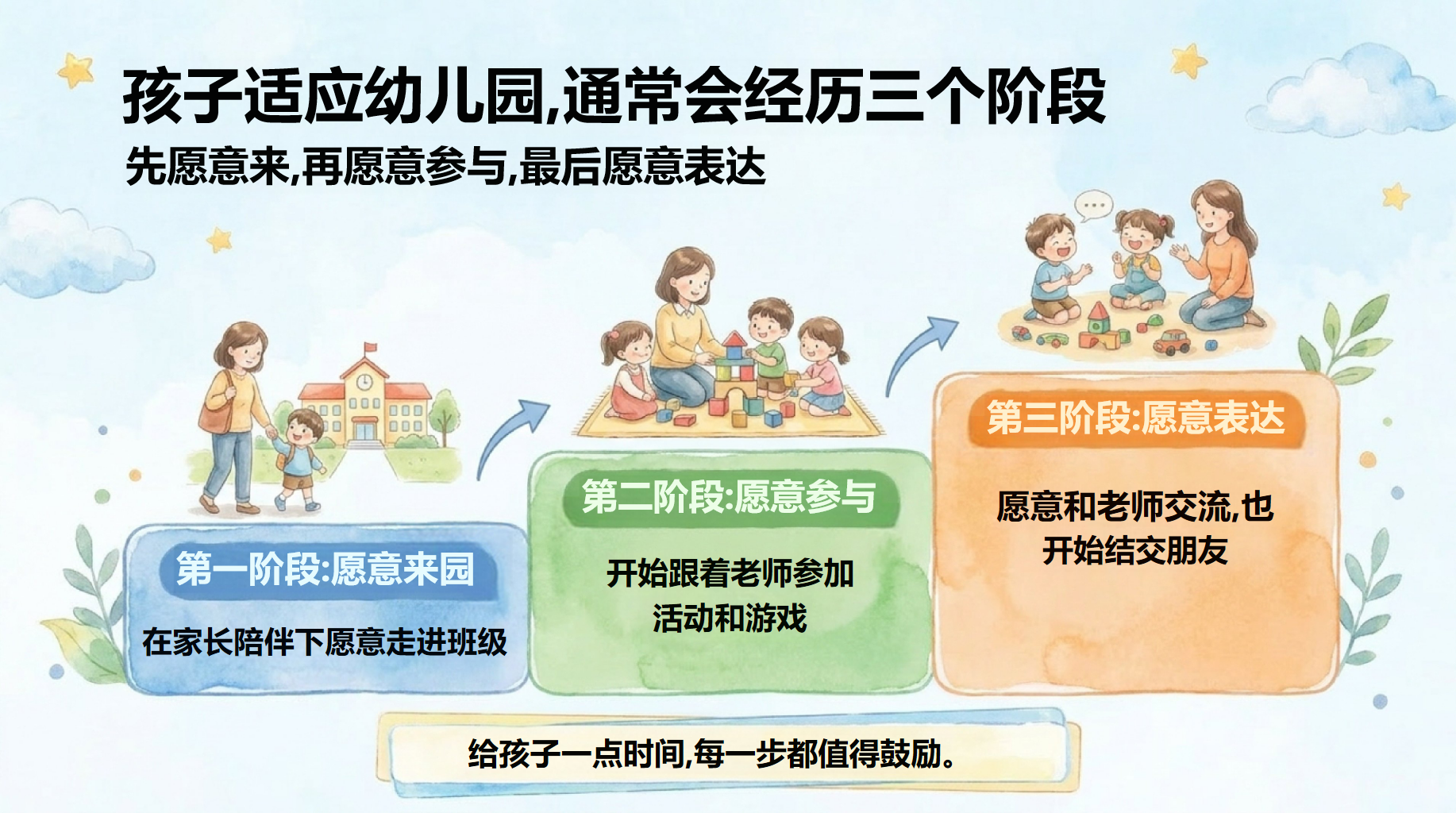 孩子适应幼儿园,通常会经历三个阶段

先愿意来,再愿意参与,最后愿意表达

第一阶段:愿意来园

在家长陪伴下愿意走进班级

第二阶段:愿意参与

开始跟着老师参加活动和游戏

第三阶段:愿意表达

愿意和老师交流,也开始结交朋友

给孩子一点时间,每一步都值得鼓励。